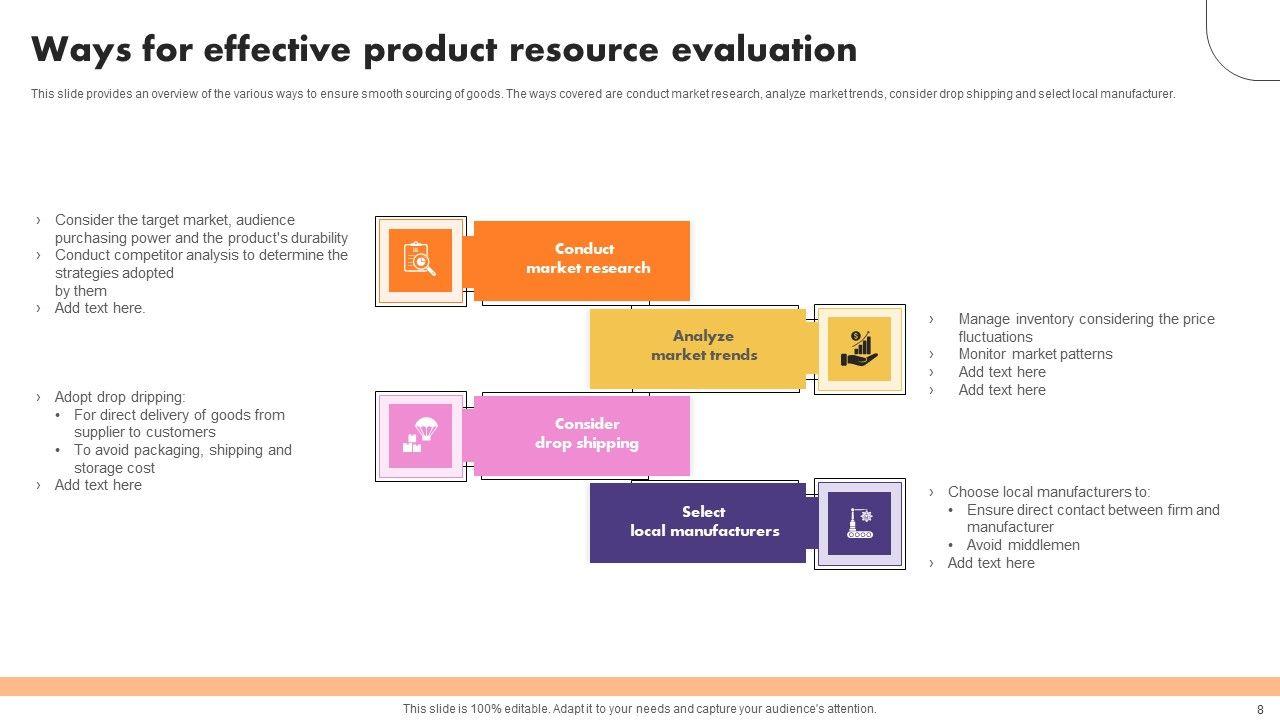 Ways for effective product resource evaluation

This slide provides an overview of the various ways to ensure smooth sourcing of goods. The ways covered are conduct market research, analyze market trends, consider drop shipping and select local manufacturer.

› Consider the target market, audience purchasing power and the product's durability
› Conduct competitor analysis to determine the strategies adopted by them
› Add text here.

Conduct market research

Analyze market trends

› Manage inventory considering the price fluctuations
› Monitor market patterns
› Add text here
› Add text here

› Adopt drop dripping:
• For direct delivery of goods from supplier to customers
• To avoid packaging, shipping and storage cost
› Add text here

Consider drop shipping

Select local manufacturers

› Choose local manufacturers to:
• Ensure direct contact between firm and manufacturer
• Avoid middlemen
› Add text here

This slide is 100% editable. Adapt it to your needs and capture your audience's attention.

8